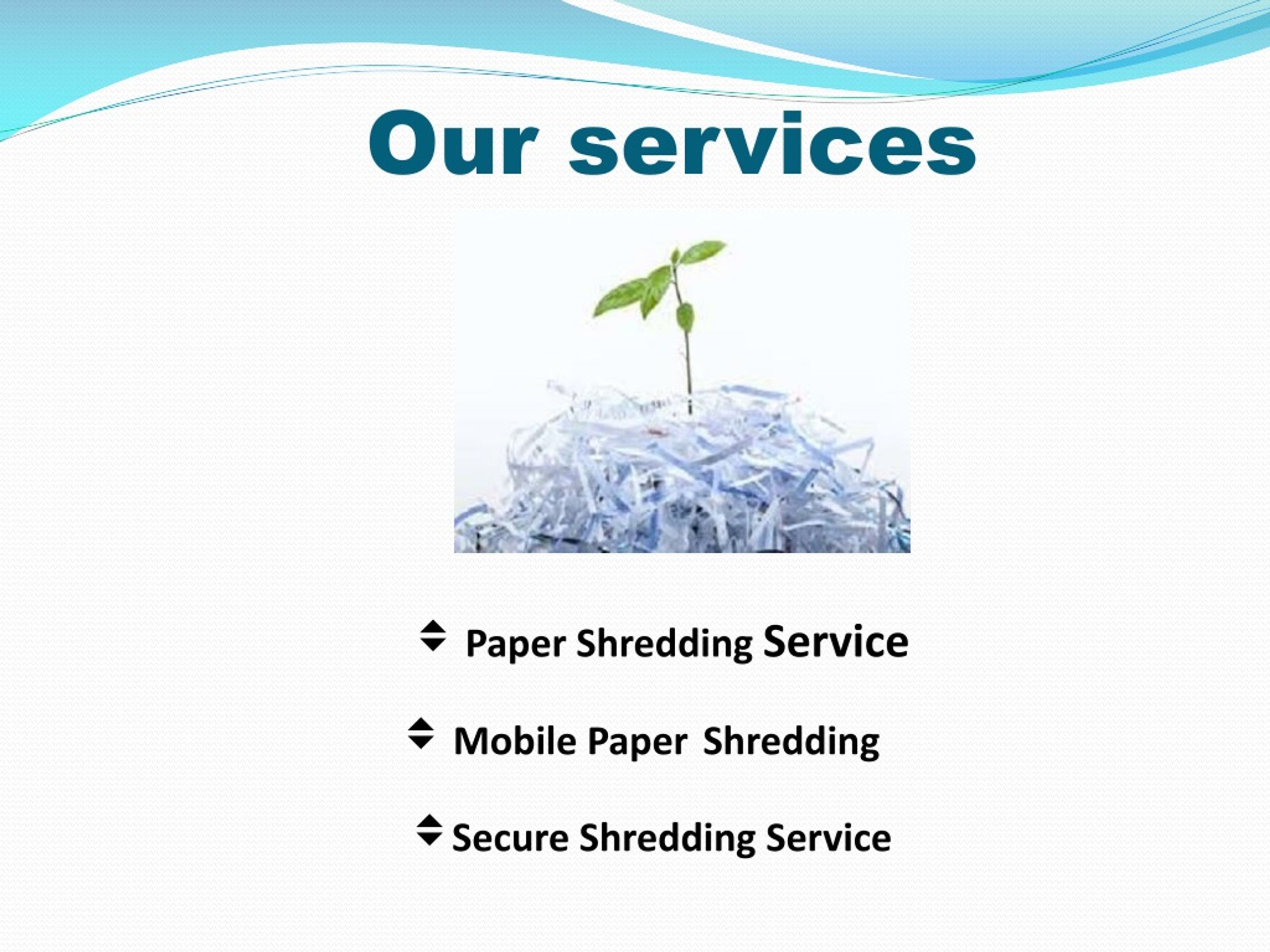 Our services

Paper Shredding Service

Mobile Paper Shredding

Secure Shredding Service